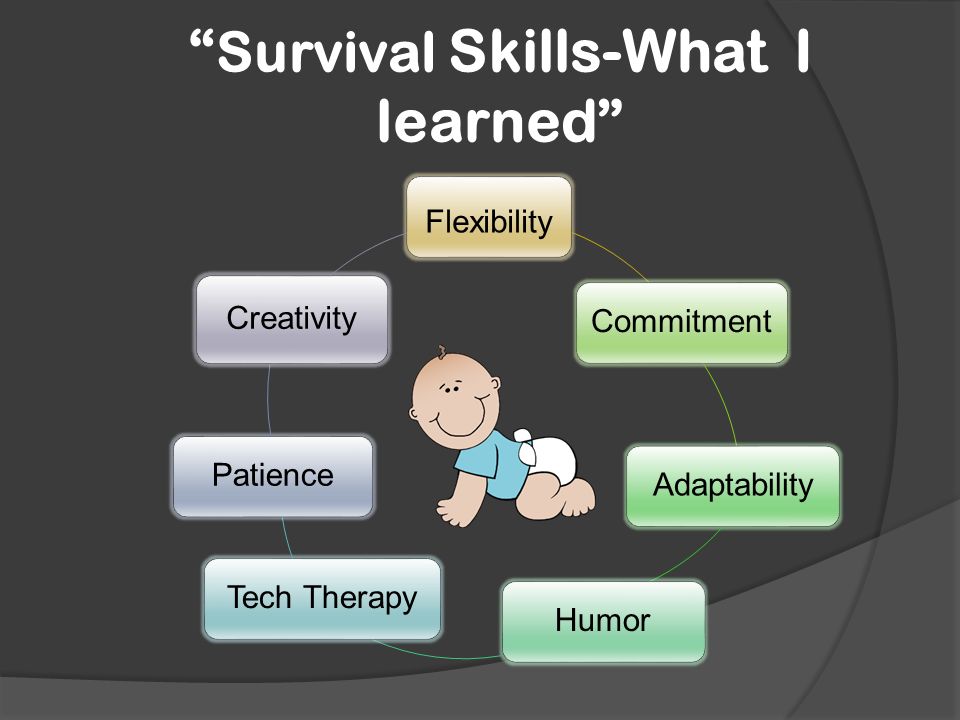 “Survival Skills-What I learned”

Flexibility

Commitment

Adaptability

Humor

Tech Therapy

Patience

Creativity